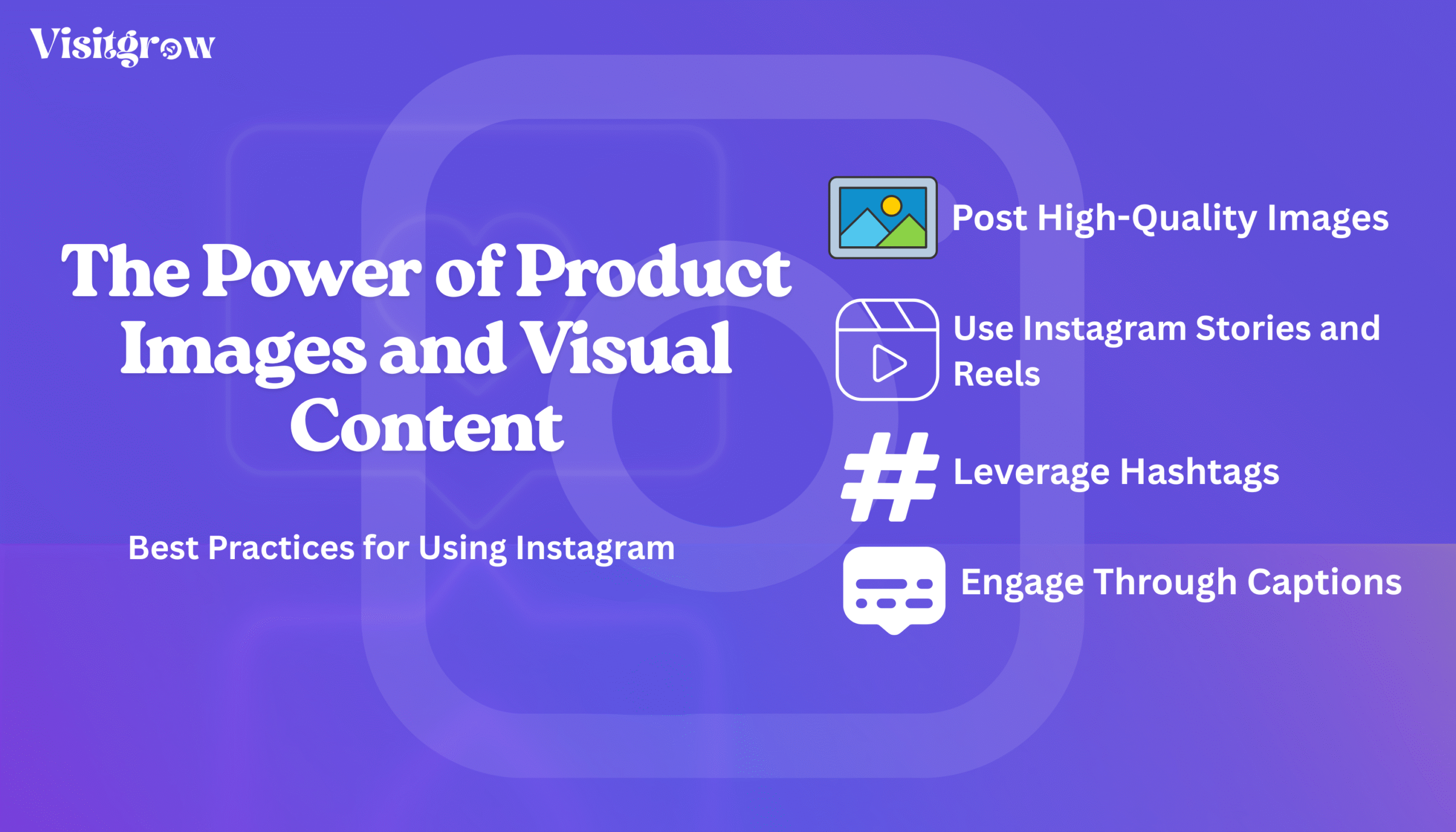 Visitgrow

The Power of Product Images and Visual Content

Best Practices for Using Instagram

Post High-Quality Images

Use Instagram Stories and Reels

Leverage Hashtags

Engage Through Captions